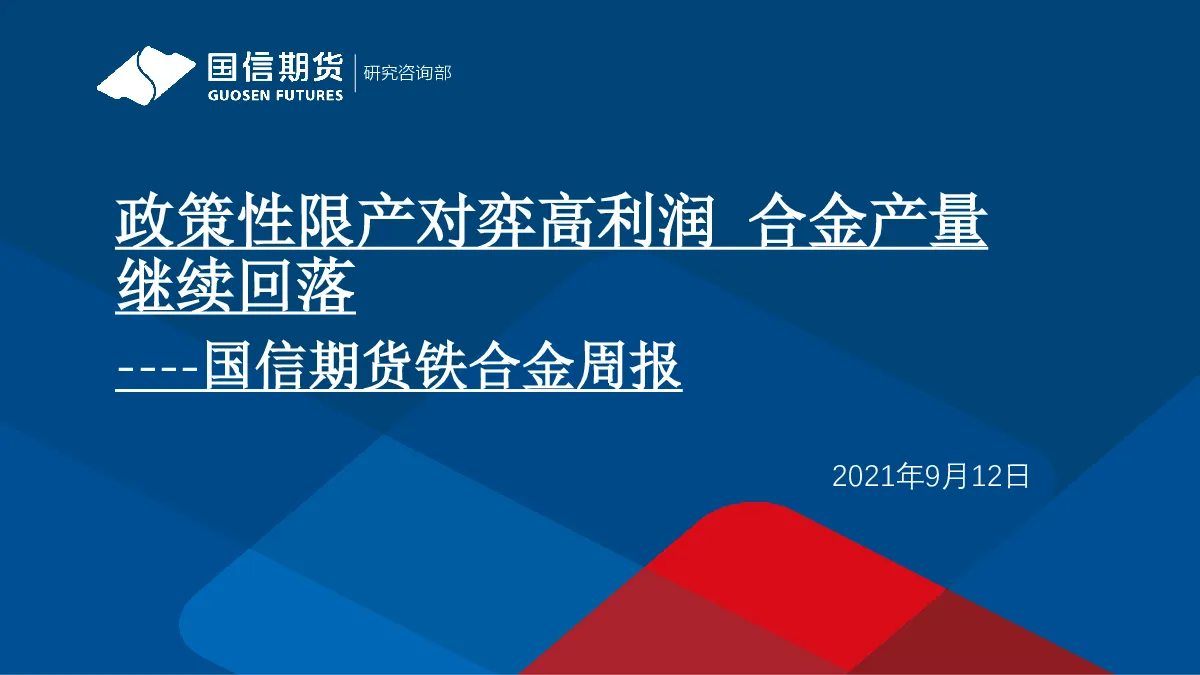 国信期货
GUOSEN FUTURES
研究咨询部

政策性限产对弈高利润 合金产量继续回落

----国信期货铁合金周报

2021年9月12日